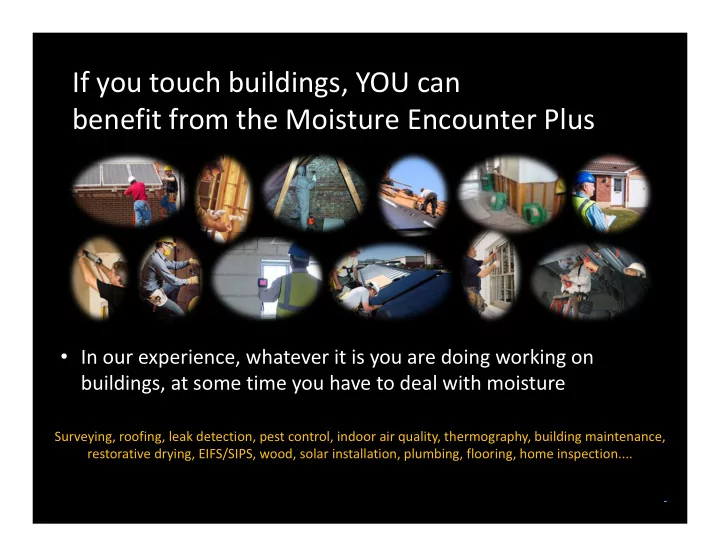 If you touch buildings, YOU can benefit from the Moisture Encounter Plus

• In our experience, whatever it is you are doing working on buildings, at some time you have to deal with moisture

Surveying, roofing, leak detection, pest control, indoor air quality, thermography, building maintenance, restorative drying, EIFS/SIPS, wood, solar installation, plumbing, flooring, home inspection....